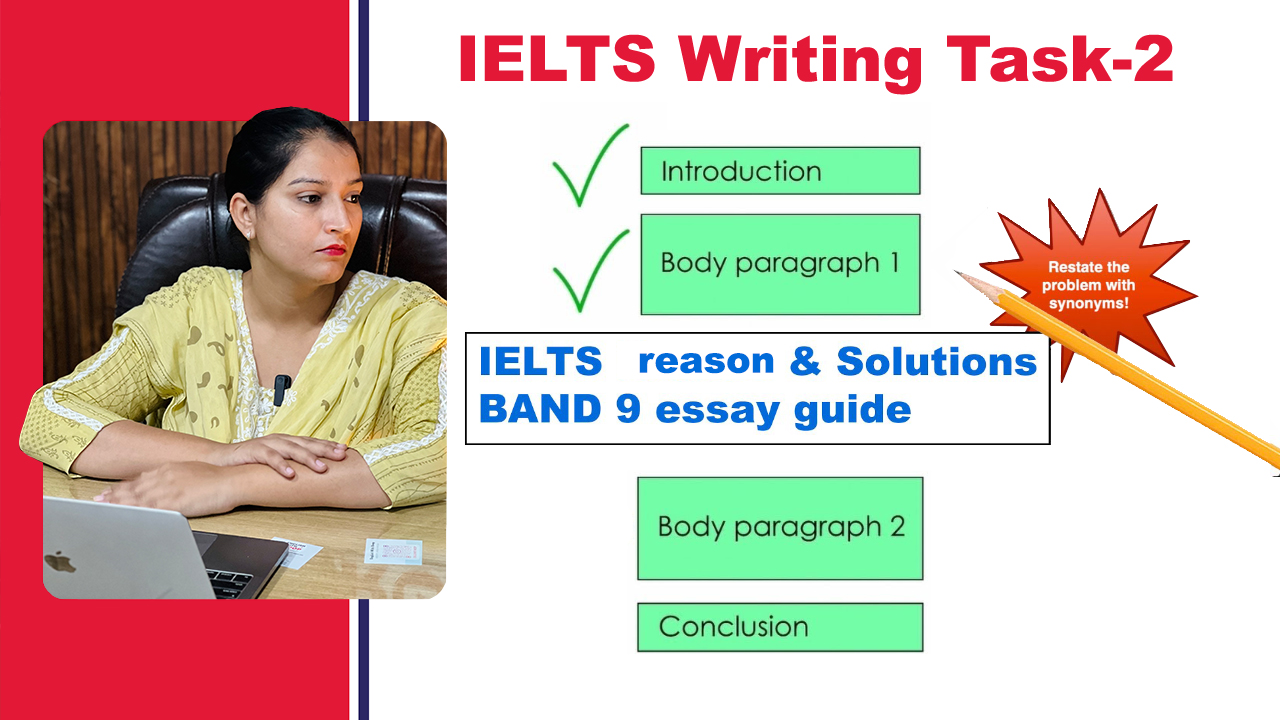 IELTS Writing Task-2

Introduction

Body paragraph 1

Restate the problem with synonyms!

IELTS reason & Solutions
BAND 9 essay guide

Body paragraph 2

Conclusion